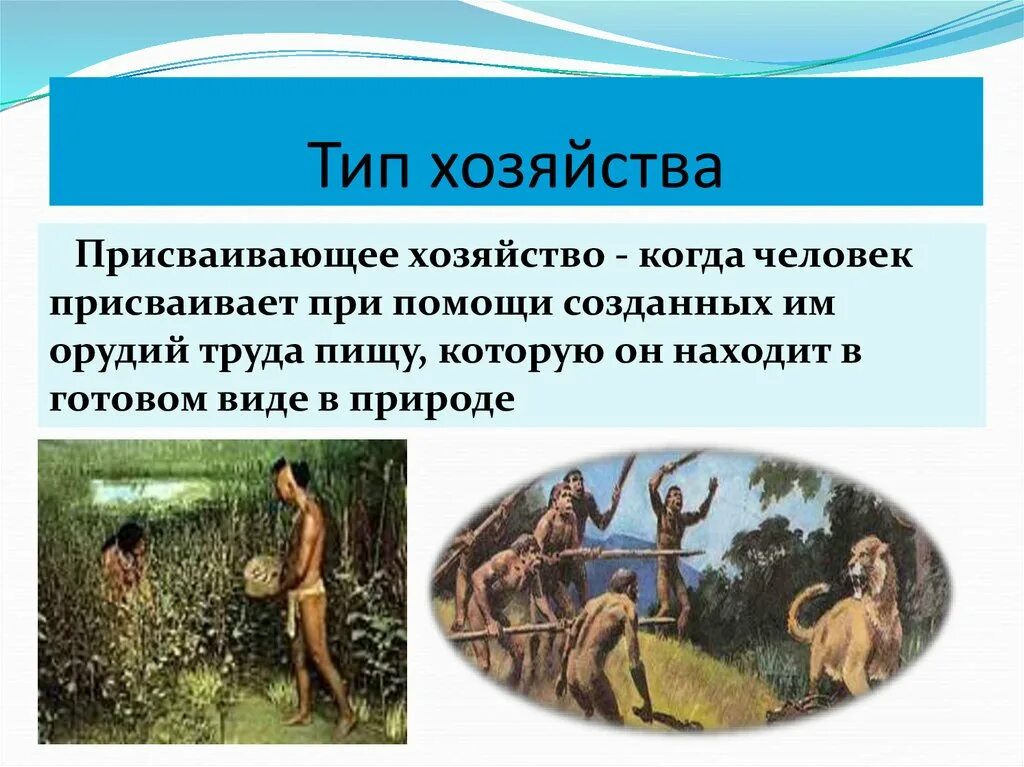 Тип хозяйства

Присваивающее хозяйство - когда человек присваивает при помощи созданных им орудий труда пищу, которую он находит в готовом виде в природе